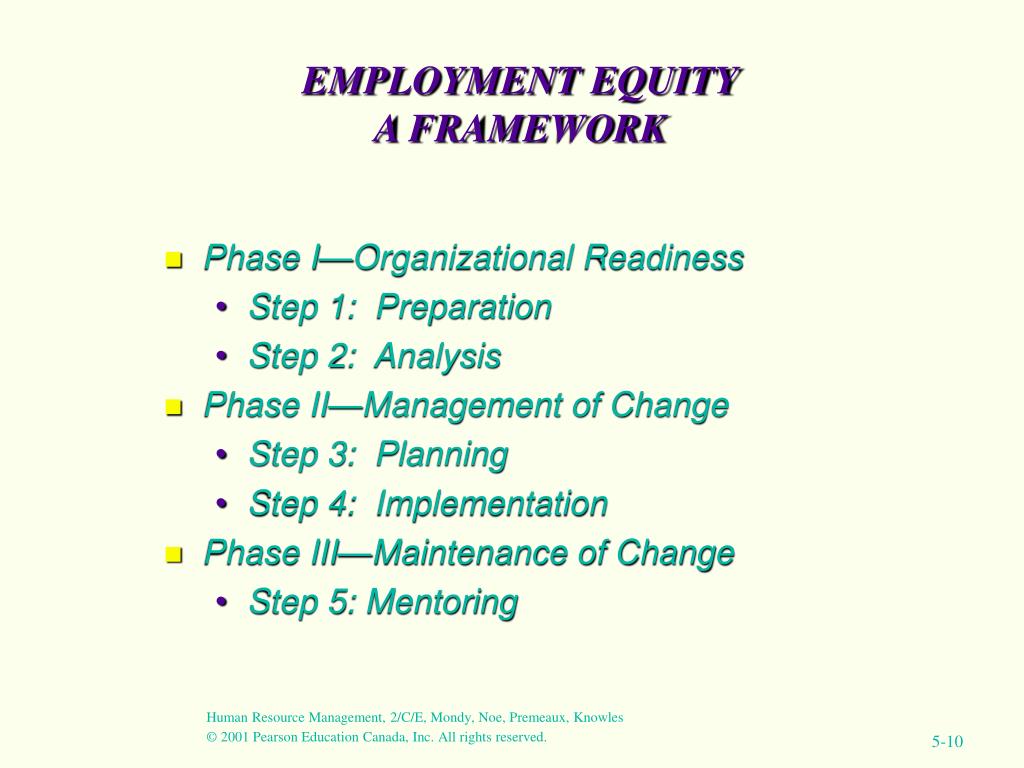 EMPLOYMENT EQUITY
A FRAMEWORK

- Phase I—Organizational Readiness
  - Step 1: Preparation
  - Step 2: Analysis
- Phase II—Management of Change
  - Step 3: Planning
  - Step 4: Implementation
- Phase III—Maintenance of Change
  - Step 5: Mentoring

Human Resource Management, 2/C/E, Mondy, Noe, Premeaux, Knowles
© 2001 Pearson Education Canada, Inc. All rights reserved.

5-10